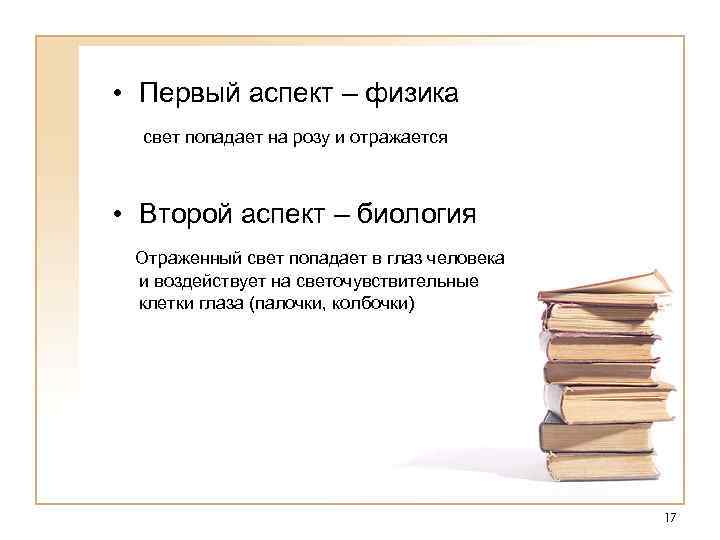 • Первый аспект – физика

свет попадает на розу и отражается

• Второй аспект – биология

Отраженный свет попадает в глаз человека и воздействует на светочувствительные клетки глаза (палочки, колбочки)

17